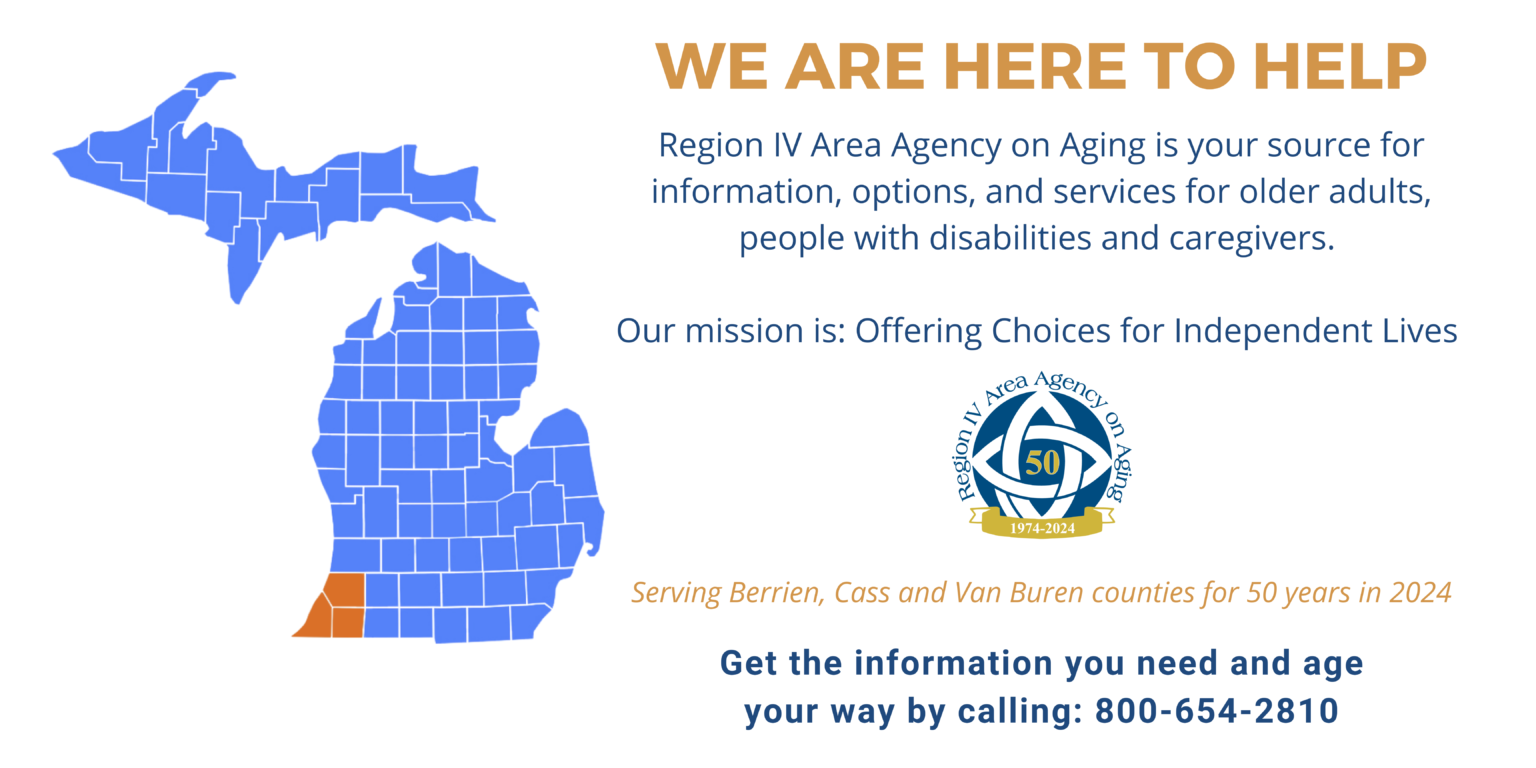 WE ARE HERE TO HELP

Region IV Area Agency on Aging is your source for information, options, and services for older adults, people with disabilities and caregivers.

Our mission is: Offering Choices for Independent Lives

Region IV Area Agency on Aging
50
1974-2024

Serving Berrien, Cass and Van Buren counties for 50 years in 2024

Get the information you need and age your way by calling: 800-654-2810